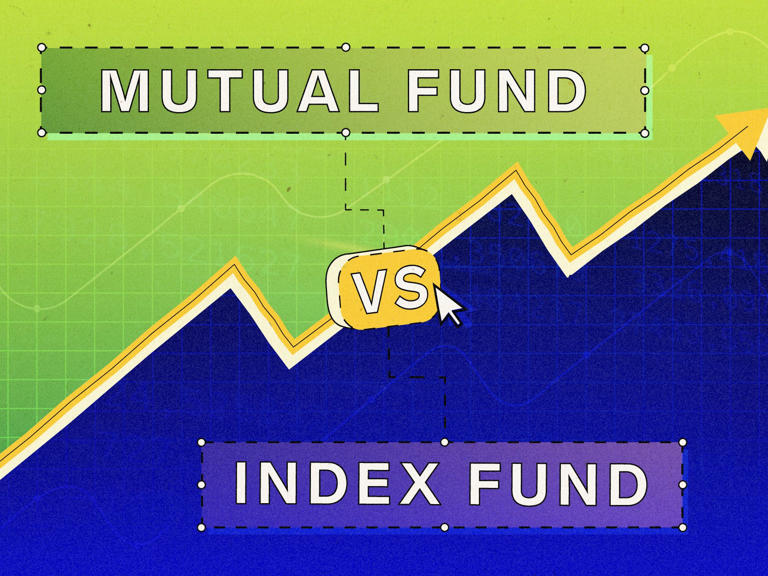 MUTUAL FUND

VS

INDEX FUND